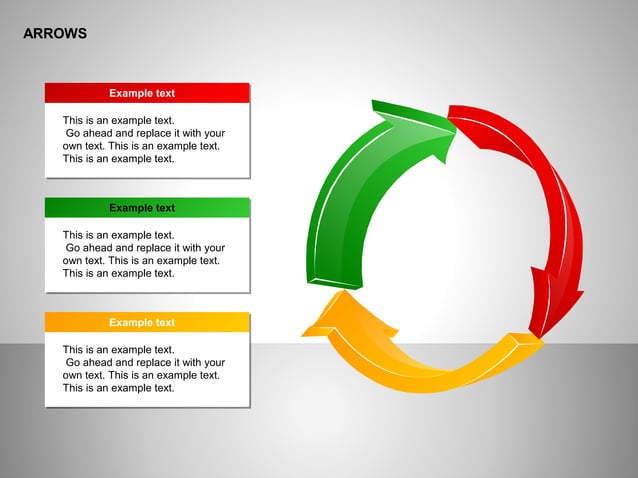 ARROWS

Example text

This is an example text. Go ahead and replace it with your own text. This is an example text. This is an example text.

Example text

This is an example text. Go ahead and replace it with your own text. This is an example text. This is an example text.

Example text

This is an example text. Go ahead and replace it with your own text. This is an example text. This is an example text.